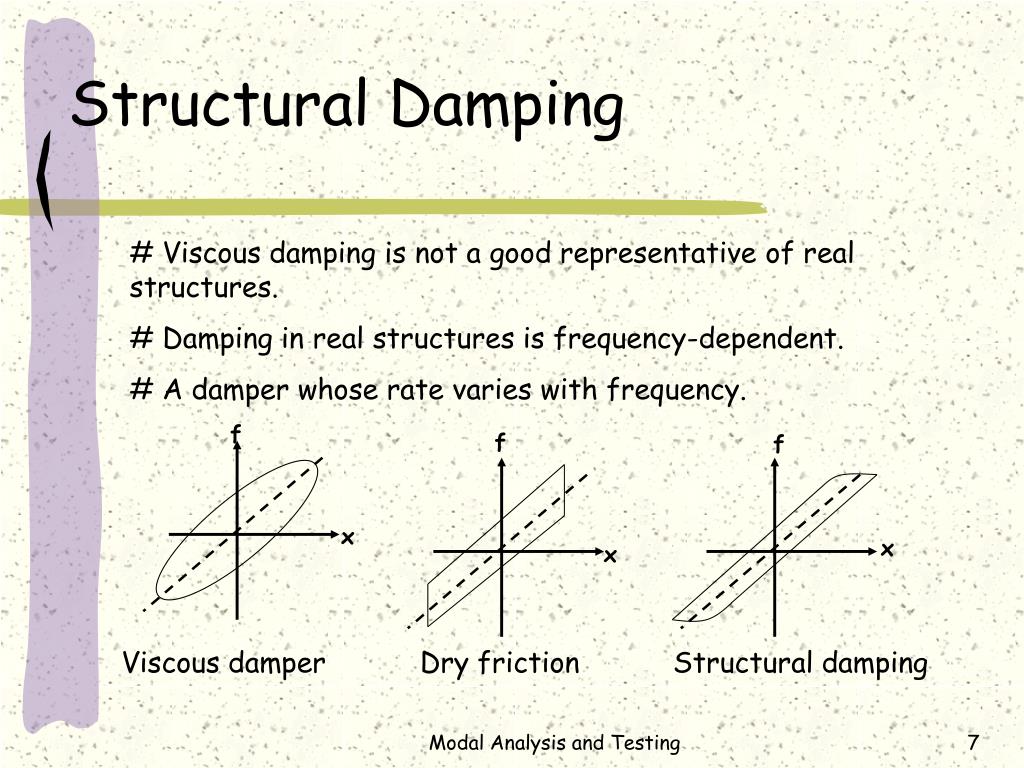 Structural Damping

# Viscous damping is not a good representative of real structures.

# Damping in real structures is frequency-dependent.

# A damper whose rate varies with frequency.

f
x
Viscous damper

f
x
Dry friction

f
x
Structural damping

Modal Analysis and Testing

7